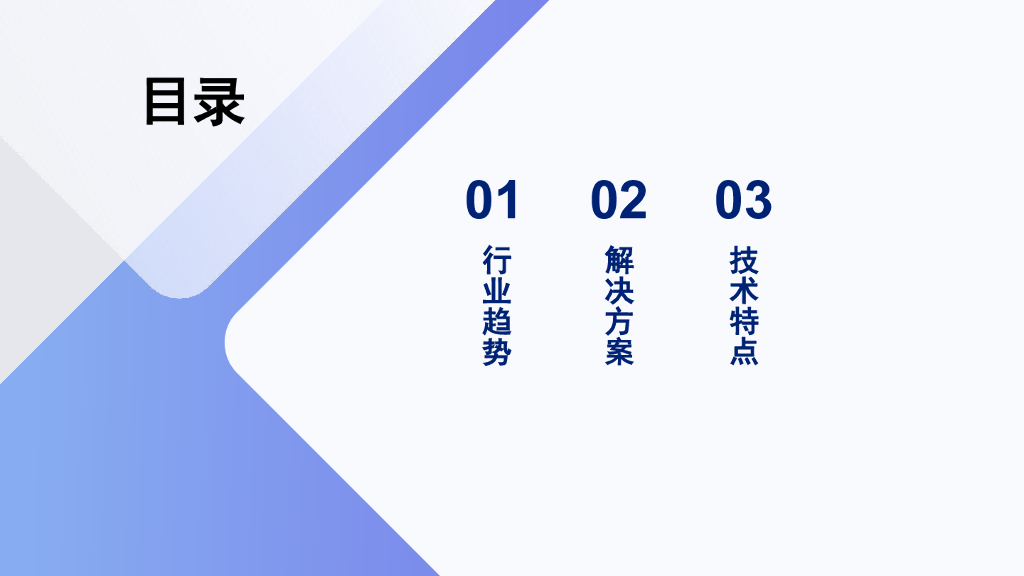 目录

01
行业趋势

02
解决方案

03
技术特点